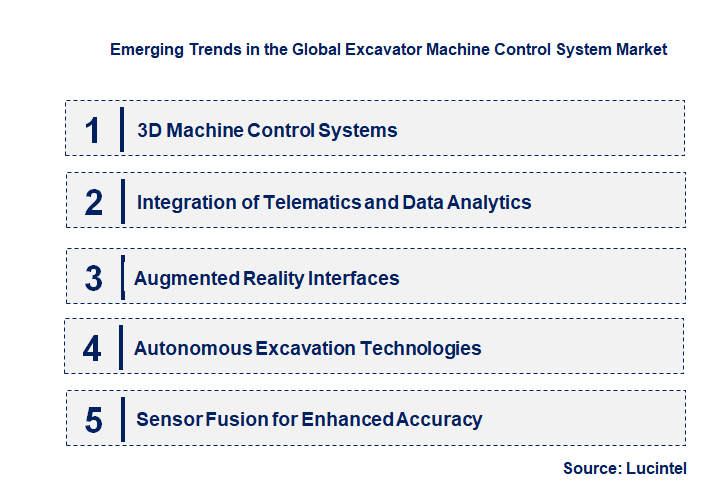 Emerging Trends in the Global Excavator Machine Control System Market

1 3D Machine Control Systems

2 Integration of Telematics and Data Analytics

3 Augmented Reality Interfaces

4 Autonomous Excavation Technologies

5 Sensor Fusion for Enhanced Accuracy

Source: Lucintel